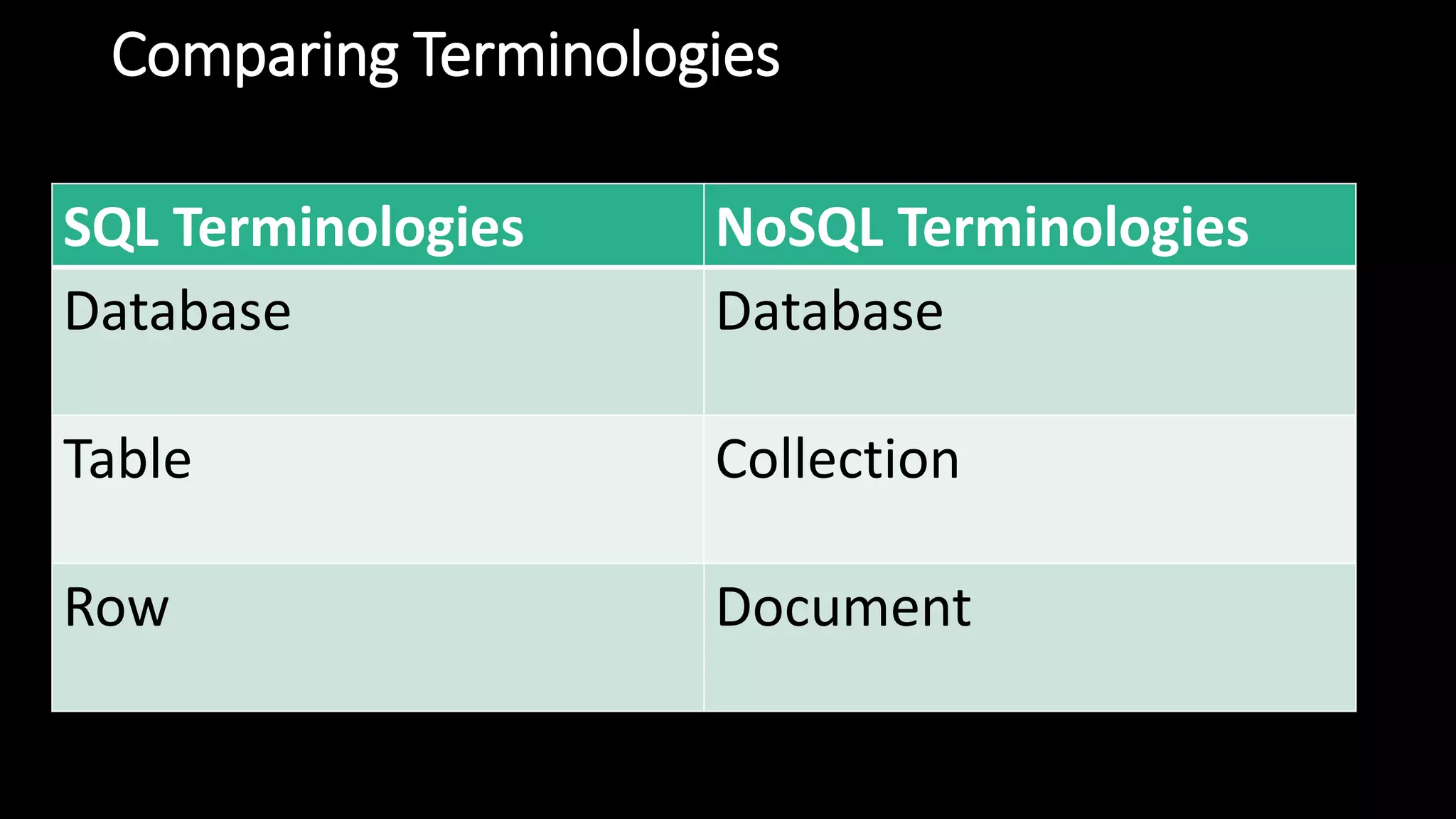 Comparing Terminologies

| SQL Terminologies | NoSQL Terminologies |
|---|---|
| Database | Database |
| Table | Collection |
| Row | Document |